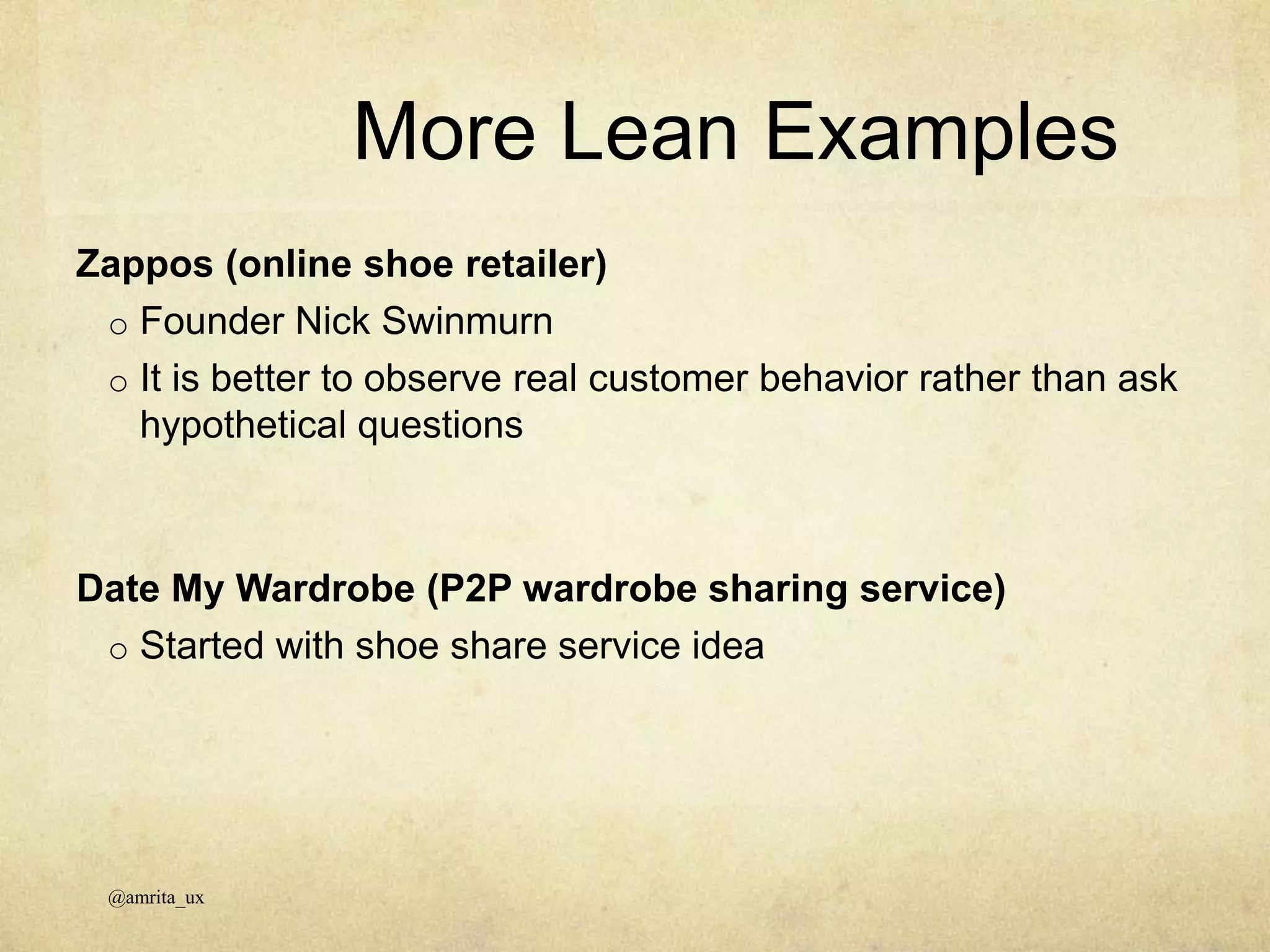 More Lean Examples

Zappos (online shoe retailer)

o Founder Nick Swinmurn

o It is better to observe real customer behavior rather than ask hypothetical questions

Date My Wardrobe (P2P wardrobe sharing service)

o Started with shoe share service idea

@amrita_ux